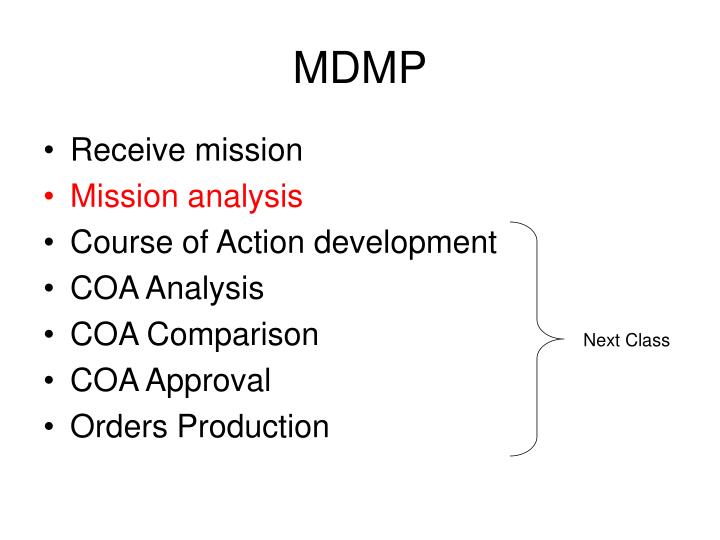 MDMP

• Receive mission
• Mission analysis
• Course of Action development
• COA Analysis
• COA Comparison
• COA Approval
• Orders Production

Next Class